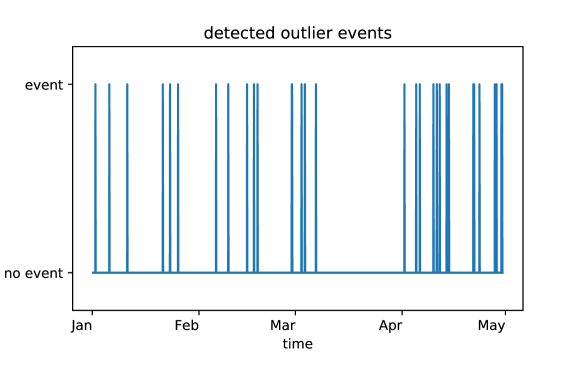 detected outlier events

event

no event

Jan

Feb

Mar

Apr

May

time